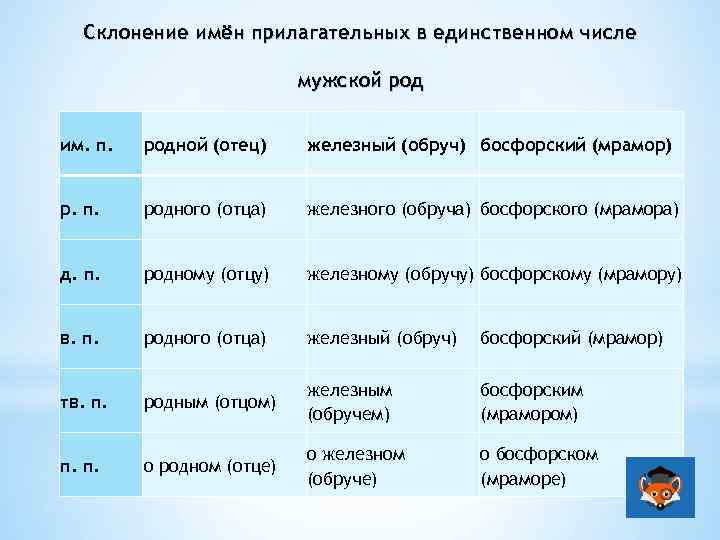 Склонение имён прилагательных в единственном числе

мужской род

| им. п. | родной (отец) | железный (обруч) | босфорский (мрамор) |
|---|---|---|---|
| р. п. | родного (отца) | железного (обруча) | босфорского (мрамора) |
| д. п. | родному (отцу) | железному (обручу) | босфорскому (мрамору) |
| в. п. | родного (отца) | железный (обруч) | босфорский (мрамор) |
| тв. п. | родным (отцом) | железным (обручем) | босфорским (мрамором) |
| п. п. | о родном (отце) | о железном (обруче) | о босфорском (мраморе) |